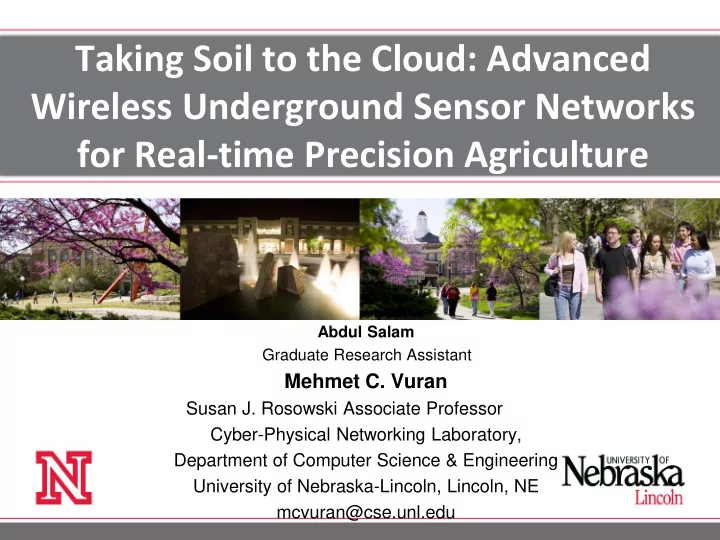 Taking Soil to the Cloud: Advanced Wireless Underground Sensor Networks for Real-time Precision Agriculture

Abdul Salam
Graduate Research Assistant
Mehmet C. Vuran
Susan J. Rosowski Associate Professor
Cyber-Physical Networking Laboratory,
Department of Computer Science & Engineering
University of Nebraska-Lincoln, Lincoln, NE
mcvuran@cse.unl.edu

N

UNIVERSITY OF
Nebraska
Lincoln